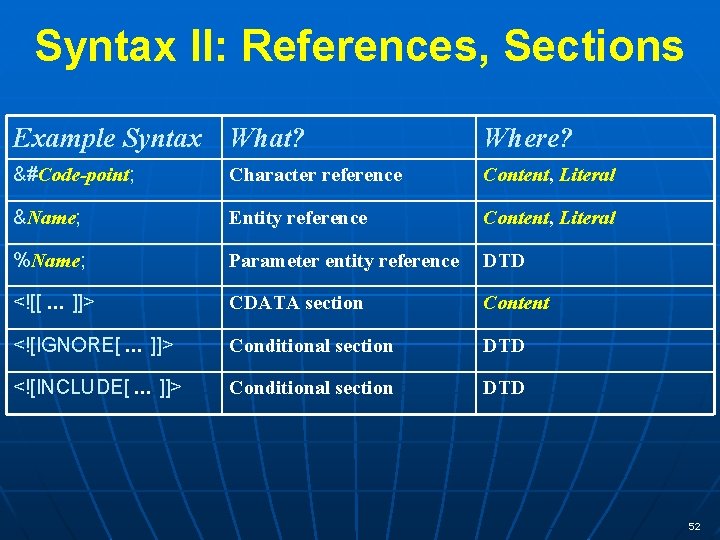 Syntax II: References, Sections

| Example Syntax | What? | Where? |
|---|---|---|
| &#Code-point; | Character reference | Content, Literal |
| &Name; | Entity reference | Content, Literal |
| %Name; | Parameter entity reference | DTD |
| <![[ … ]]> | CDATA section | Content |
| <![IGNORE[ … ]]> | Conditional section | DTD |
| <![INCLUDE[ … ]]> | Conditional section | DTD |

52